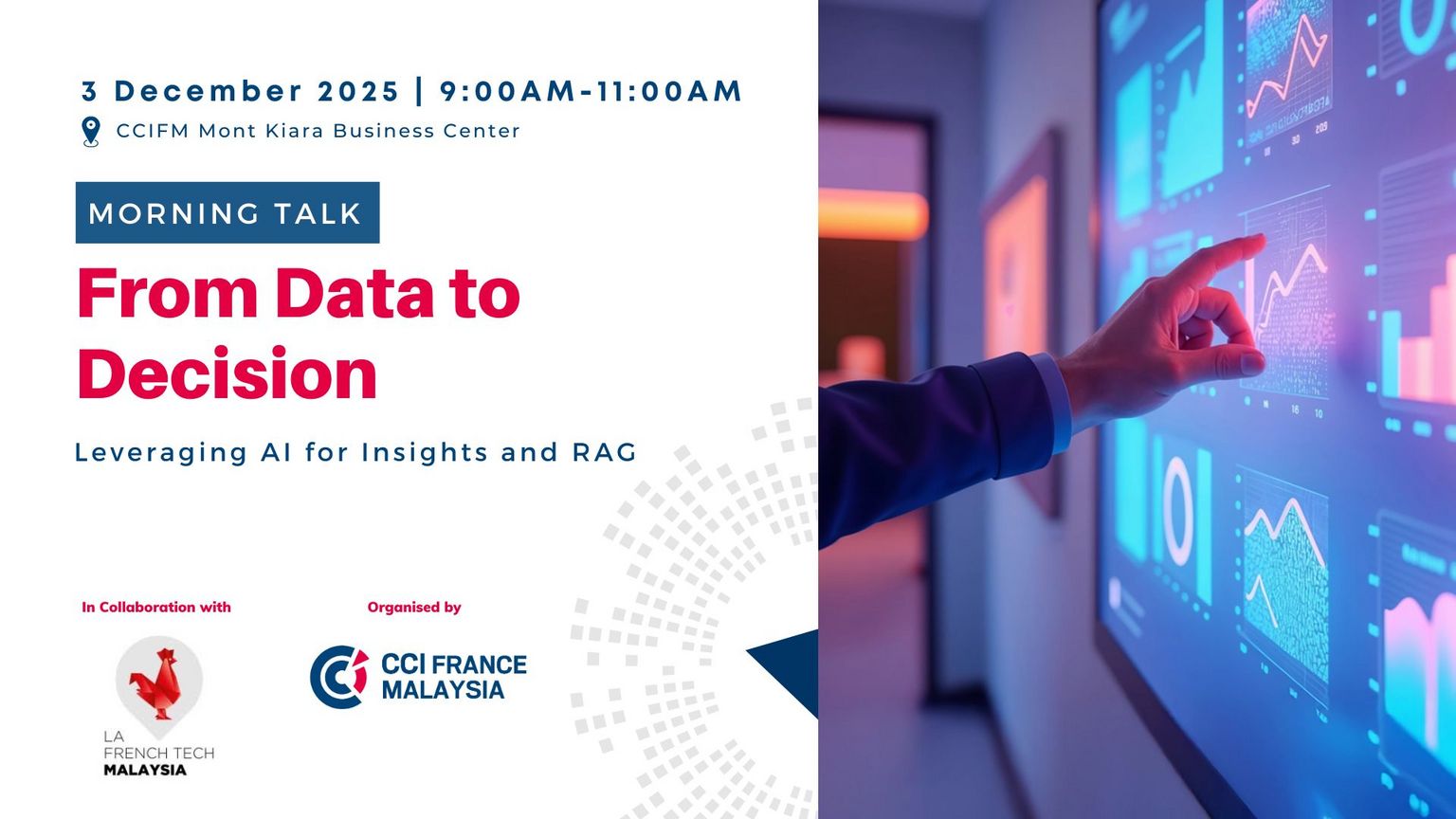 3 December 2025 | 9:00AM-11:00AM

CCIFM Mont Kiara Business Center

MORNING TALK

From Data to Decision

Leveraging AI for Insights and RAG

In Collaboration with

LA FRENCH TECH MALAYSIA

Organised by

CCI FRANCE MALAYSIA